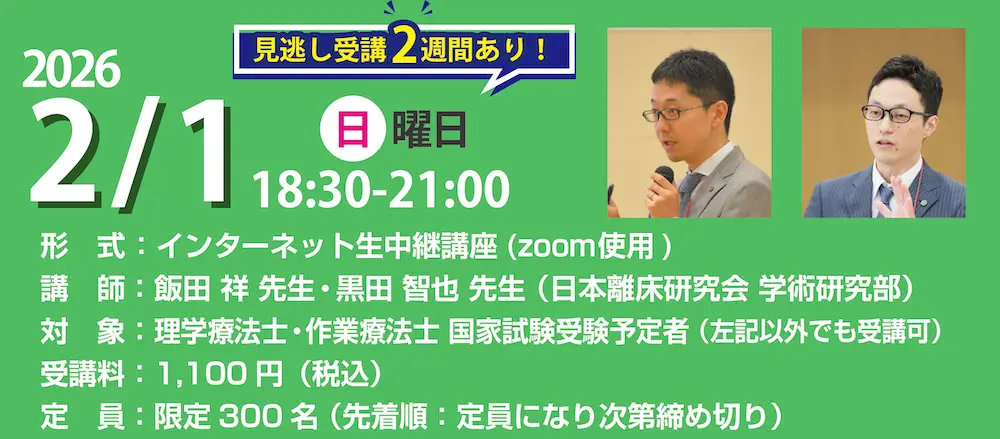 見逃し受講2週間あり！

2026
2/1 日曜日
18:30-21:00

形　式：インターネット生中継講座（zoom使用）
講　師：飯田 祥 先生・黒田 智也 先生（日本離床研究会 学術研究部）
対　象：理学療法士・作業療法士 国家試験受験予定者（左記以外でも受講可）
受講料：1,100 円（税込）
定　員：限定 300 名（先着順：定員になり次第締め切り）